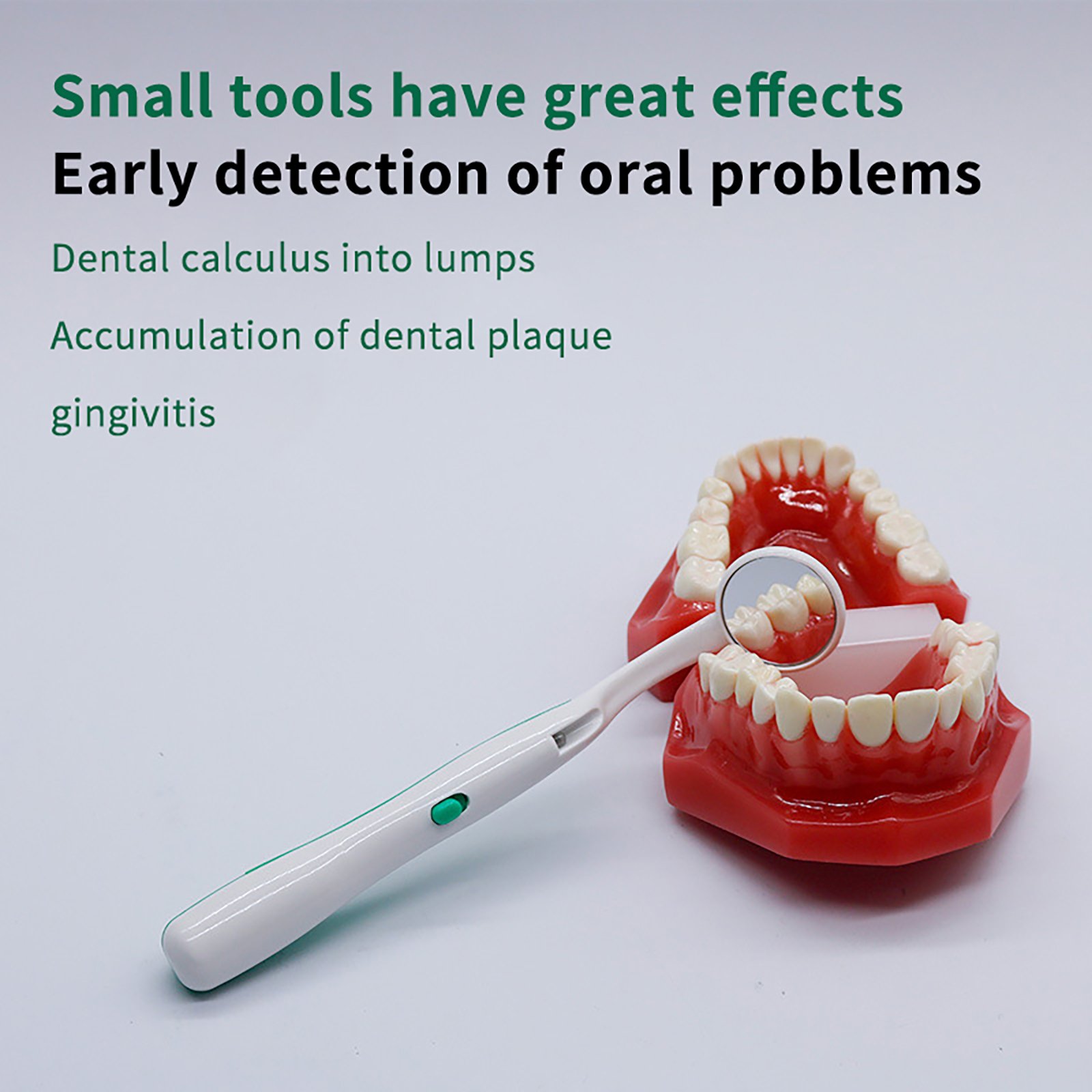 Small tools have great effects
Early detection of oral problems

Dental calculus into lumps

Accumulation of dental plaque

gingivitis